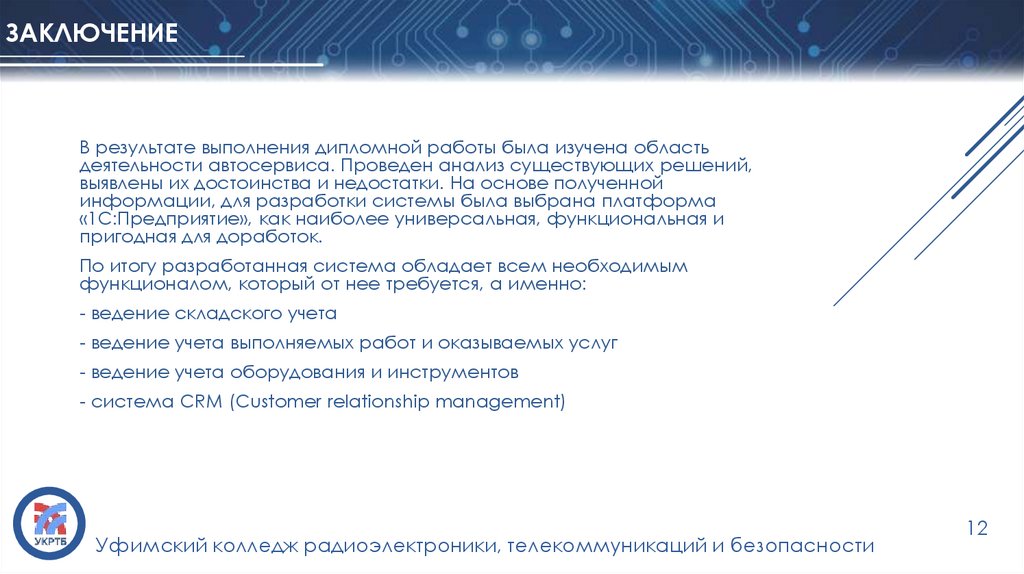 ЗАКЛЮЧЕНИЕ

В результате выполнения дипломной работы была изучена область деятельности автосервиса. Проведен анализ существующих решений, выявлены их достоинства и недостатки. На основе полученной информации, для разработки системы была выбрана платформа «1С:Предприятие», как наиболее универсальная, функциональная и пригодная для доработок.

По итогу разработанная система обладает всем необходимым функционалом, который от нее требуется, а именно:

- ведение складского учета

- ведение учета выполняемых работ и оказываемых услуг

- ведение учета оборудования и инструментов

- система CRM (Customer relationship management)

УКРТБ

Уфимский колледж радиоэлектроники, телекоммуникаций и безопасности

12